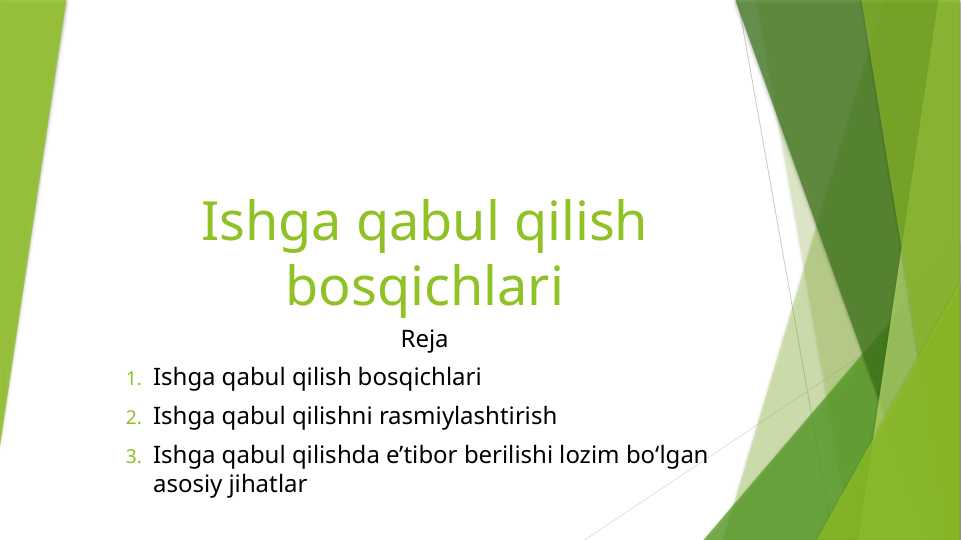 Ishga qabul qilish bosqichlari

Reja

1. Ishga qabul qilish bosqichlari
2. Ishga qabul qilishni rasmiylashtirish
3. Ishga qabul qilishda e’tibor berilishi lozim bo‘lgan asosiy jihatlar